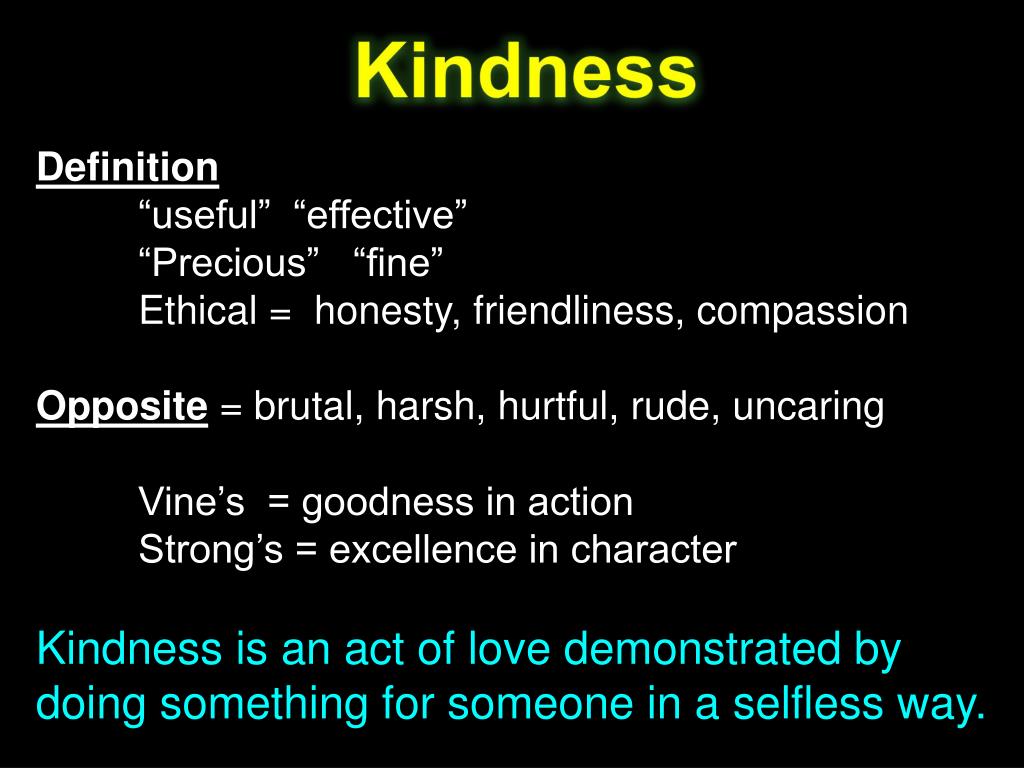 Kindness

Definition
“useful” “effective”
“Precious” “fine”
Ethical = honesty, friendliness, compassion

Opposite = brutal, harsh, hurtful, rude, uncaring

Vine’s = goodness in action
Strong’s = excellence in character

Kindness is an act of love demonstrated by doing something for someone in a selfless way.